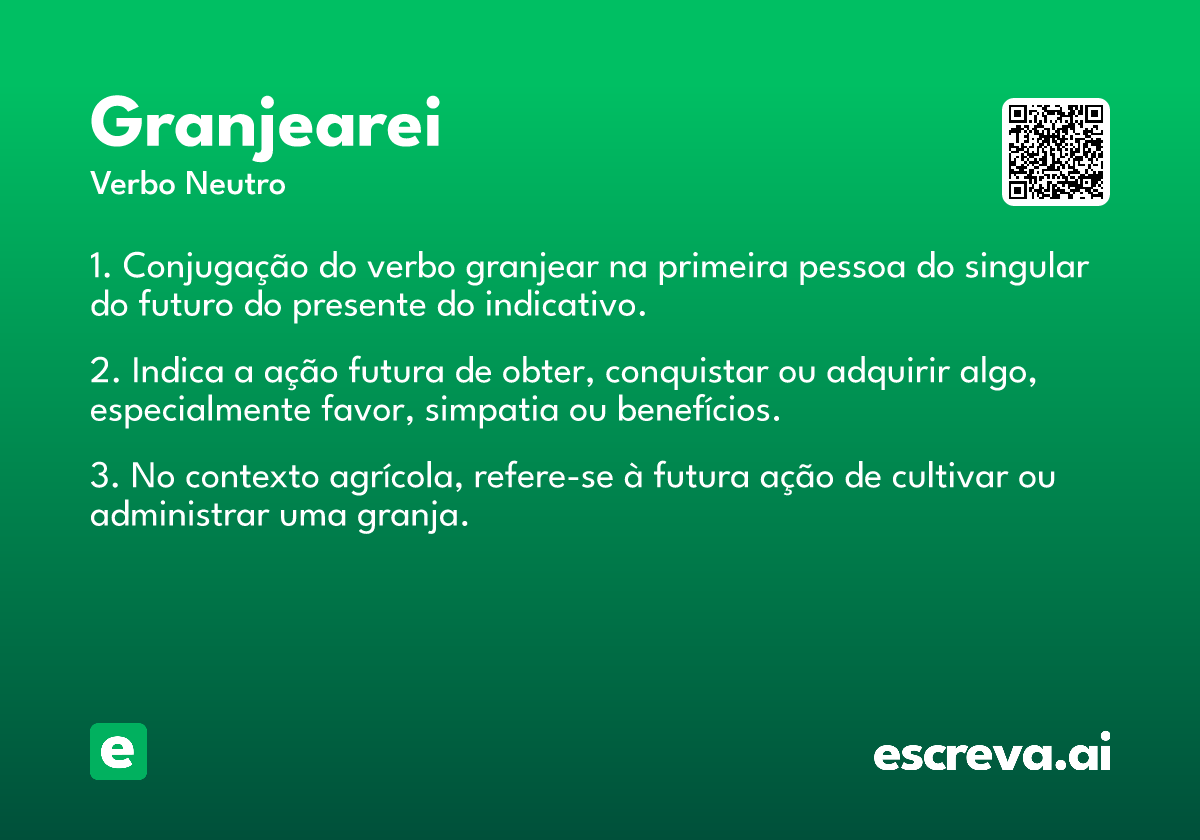 Granjearei
Verbo Neutro

1. Conjugação do verbo granjear na primeira pessoa do singular do futuro do presente do indicativo.

2. Indica a ação futura de obter, conquistar ou adquirir algo, especialmente favor, simpatia ou benefícios.

3. No contexto agrícola, refere-se à futura ação de cultivar ou administrar uma granja.

e

escreva.ai